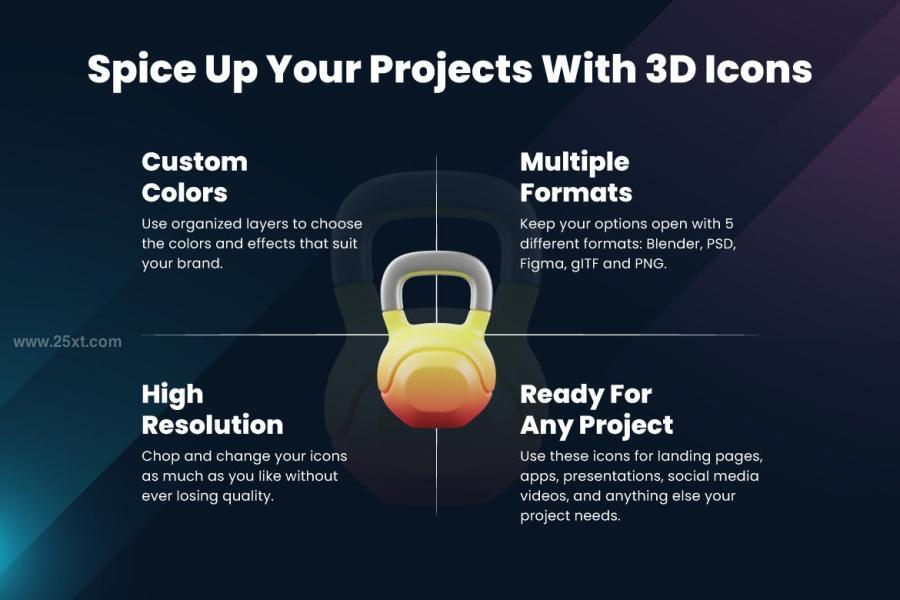 Spice Up Your Projects With 3D Icons

Custom Colors

Use organized layers to choose the colors and effects that suit your brand.

Multiple Formats

Keep your options open with 5 different formats: Blender, PSD, Figma, gITF and PNG.

www.25xt.com

High Resolution

Chop and change your icons as much as you like without ever losing quality.

Ready For Any Project

Use these icons for landing pages, apps, presentations, social media videos, and anything else your project needs.